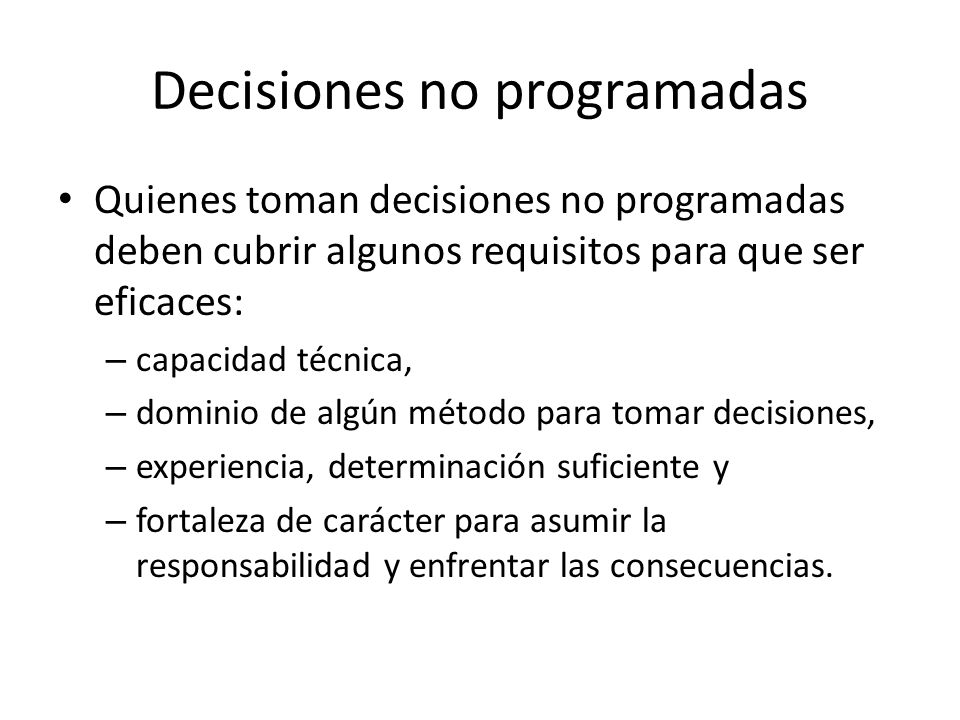 Decisiones no programadas

• Quienes toman decisiones no programadas deben cubrir algunos requisitos para que ser eficaces:
– capacidad técnica,
– dominio de algún método para tomar decisiones,
– experiencia, determinación suficiente y
– fortaleza de carácter para asumir la responsabilidad y enfrentar las consecuencias.